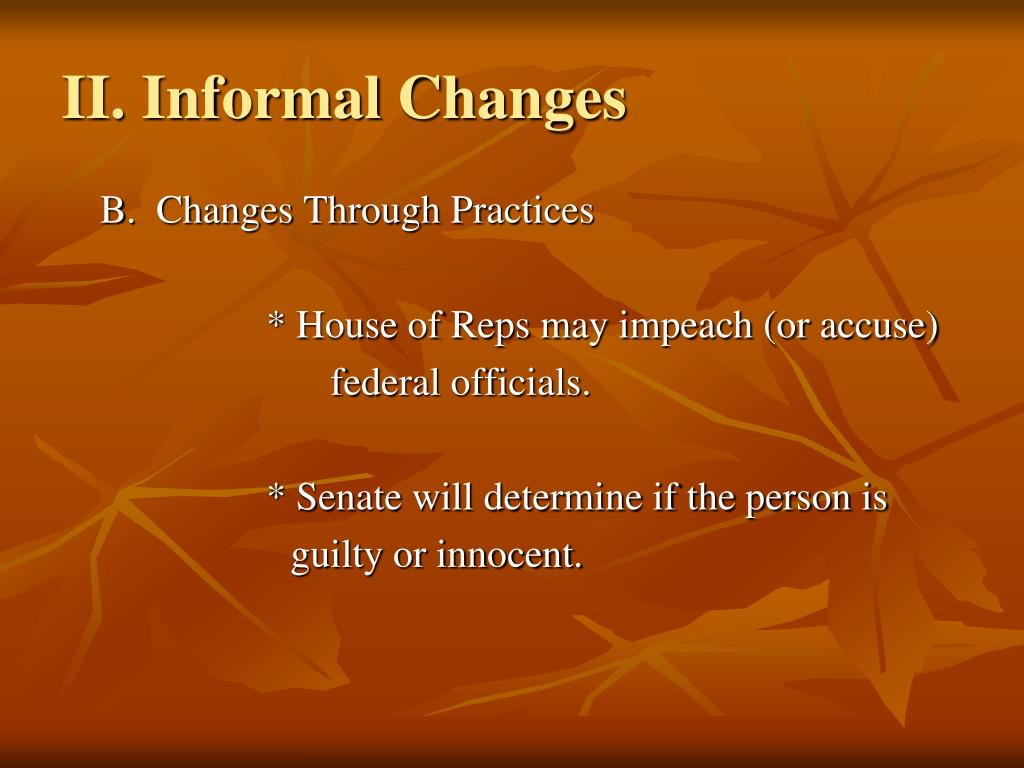 II. Informal Changes

B. Changes Through Practices

* House of Reps may impeach (or accuse) federal officials.

* Senate will determine if the person is guilty or innocent.